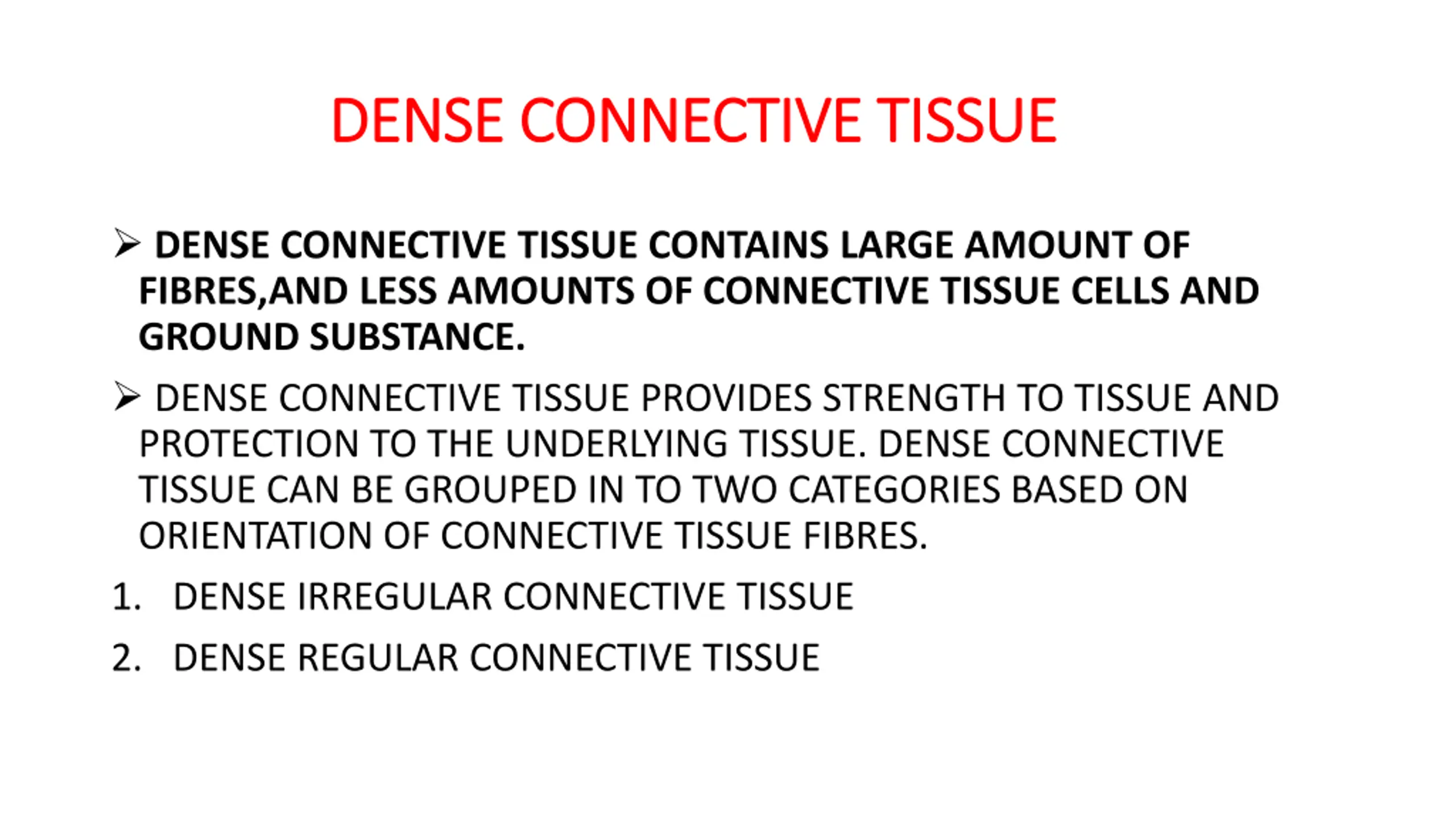 DENSE CONNECTIVE TISSUE

➢ DENSE CONNECTIVE TISSUE CONTAINS LARGE AMOUNT OF FIBRES,AND LESS AMOUNTS OF CONNECTIVE TISSUE CELLS AND GROUND SUBSTANCE.

➢ DENSE CONNECTIVE TISSUE PROVIDES STRENGTH TO TISSUE AND PROTECTION TO THE UNDERLYING TISSUE. DENSE CONNECTIVE TISSUE CAN BE GROUPED IN TO TWO CATEGORIES BASED ON ORIENTATION OF CONNECTIVE TISSUE FIBRES.

1. DENSE IRREGULAR CONNECTIVE TISSUE

2. DENSE REGULAR CONNECTIVE TISSUE